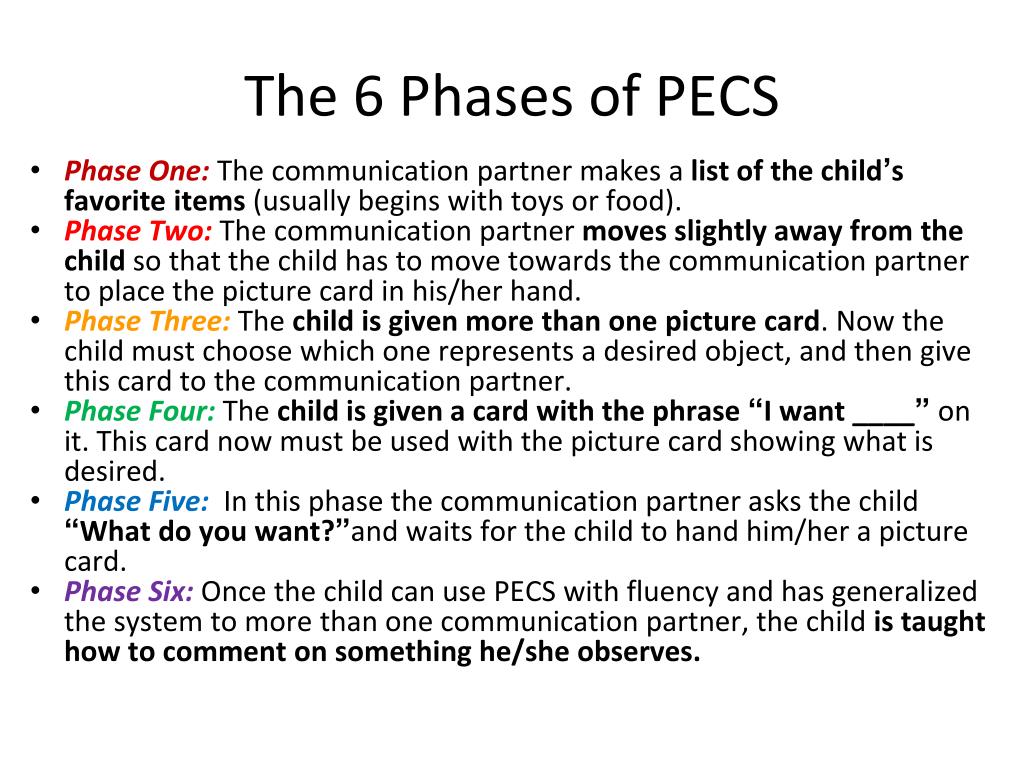 The 6 Phases of PECS

• Phase One: The communication partner makes a list of the child's favorite items (usually begins with toys or food).
• Phase Two: The communication partner moves slightly away from the child so that the child has to move towards the communication partner to place the picture card in his/her hand.
• Phase Three: The child is given more than one picture card. Now the child must choose which one represents a desired object, and then give this card to the communication partner.
• Phase Four: The child is given a card with the phrase "I want ____" on it. This card now must be used with the picture card showing what is desired.
• Phase Five: In this phase the communication partner asks the child "What do you want?"and waits for the child to hand him/her a picture card.
• Phase Six: Once the child can use PECS with fluency and has generalized the system to more than one communication partner, the child is taught how to comment on something he/she observes.